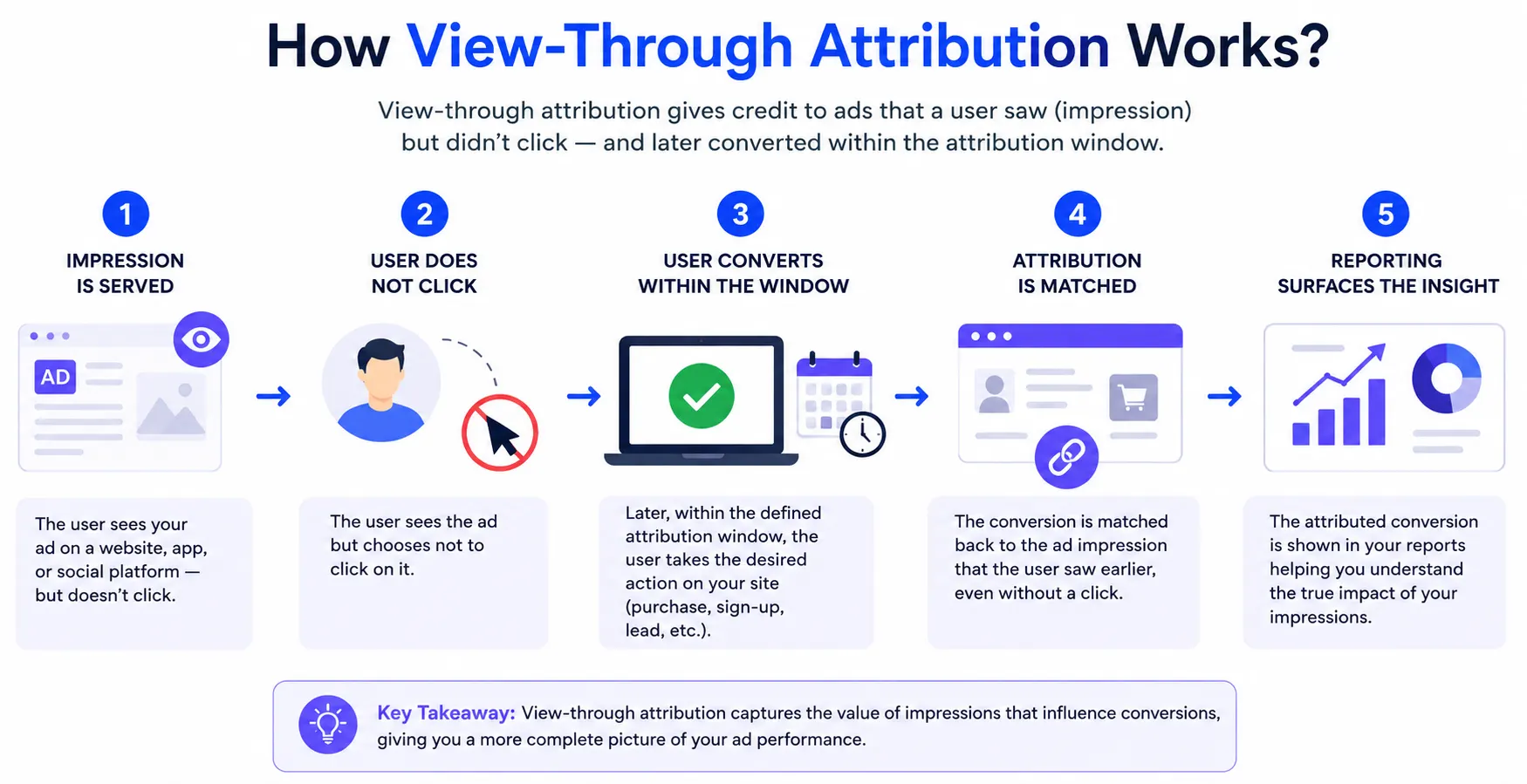 How View-Through Attribution Works?

View-through attribution gives credit to ads that a user saw (impression) but didn't click — and later converted within the attribution window.

1
IMPRESSION IS SERVED

AD

The user sees your ad on a website, app, or social platform — but doesn't click.

2
USER DOES NOT CLICK

The user sees the ad but chooses not to click on it.

3
USER CONVERTS WITHIN THE WINDOW

Later, within the defined attribution window, the user takes the desired action on your site (purchase, sign-up, lead, etc.).

4
ATTRIBUTION IS MATCHED

The conversion is matched back to the ad impression that the user saw earlier, even without a click.

5
REPORTING SURFACES THE INSIGHT

The attributed conversion is shown in your reports helping you understand the true impact of your impressions.

Key Takeaway: View-through attribution captures the value of impressions that influence conversions, giving you a more complete picture of your ad performance.